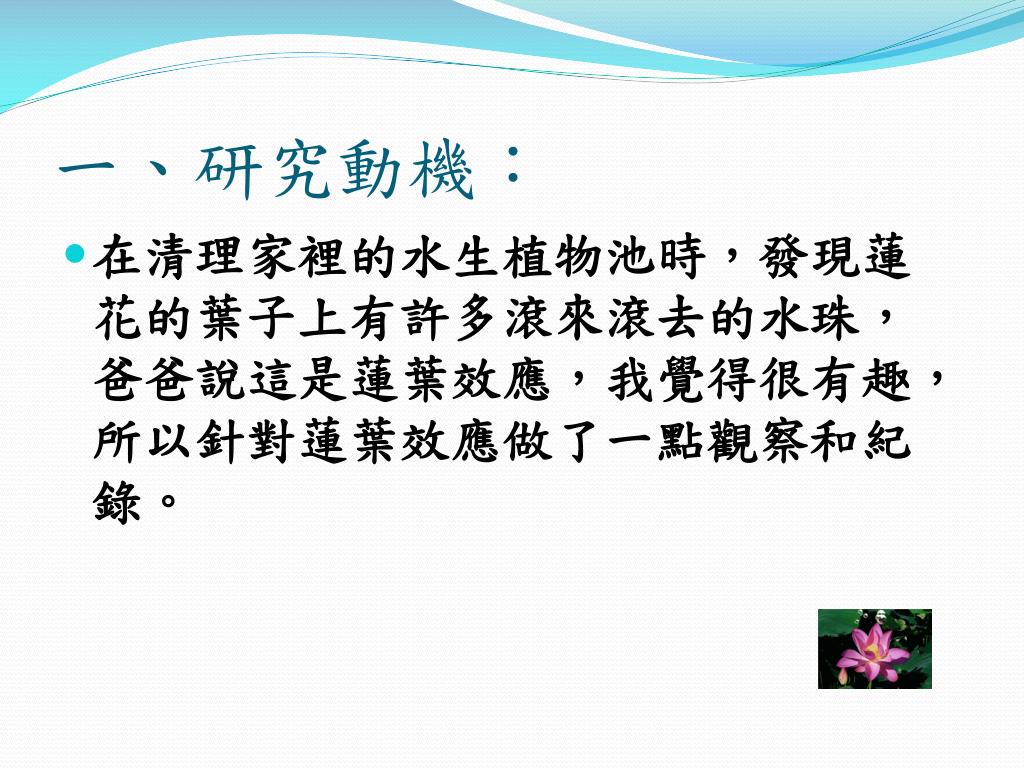 一、研究動機：

在清理家裡的水生植物池時，發現蓮花的葉子上有許多滾來滾去的水珠，爸爸說這是蓮葉效應，我覺得很有趣，所以針對蓮葉效應做了一點觀察和紀錄。